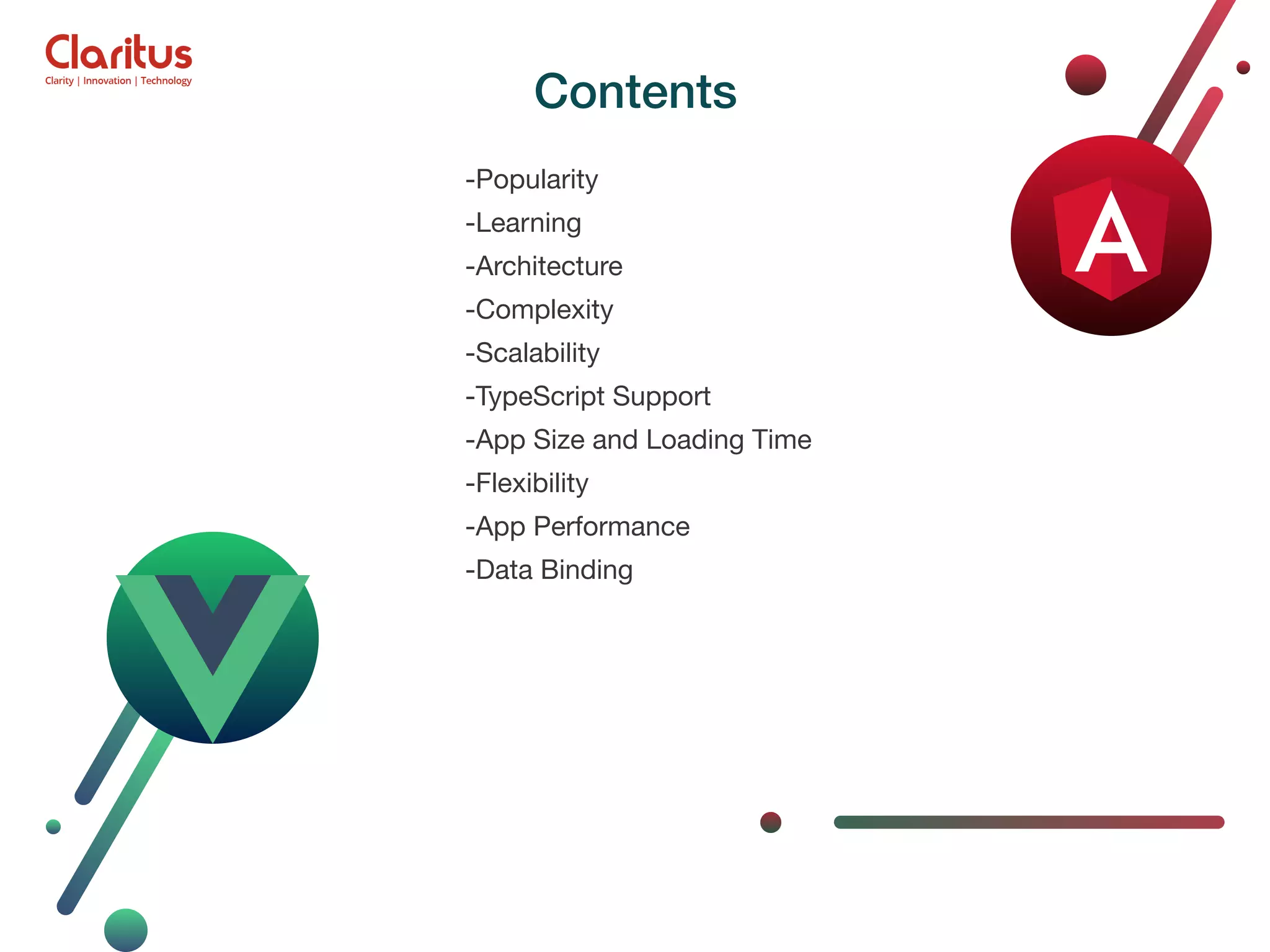 Claritus
Clarity | Innovation | Technology

Contents

-Popularity
-Learning
-Architecture
-Complexity
-Scalability
-TypeScript Support
-App Size and Loading Time
-Flexibility
-App Performance
-Data Binding

A